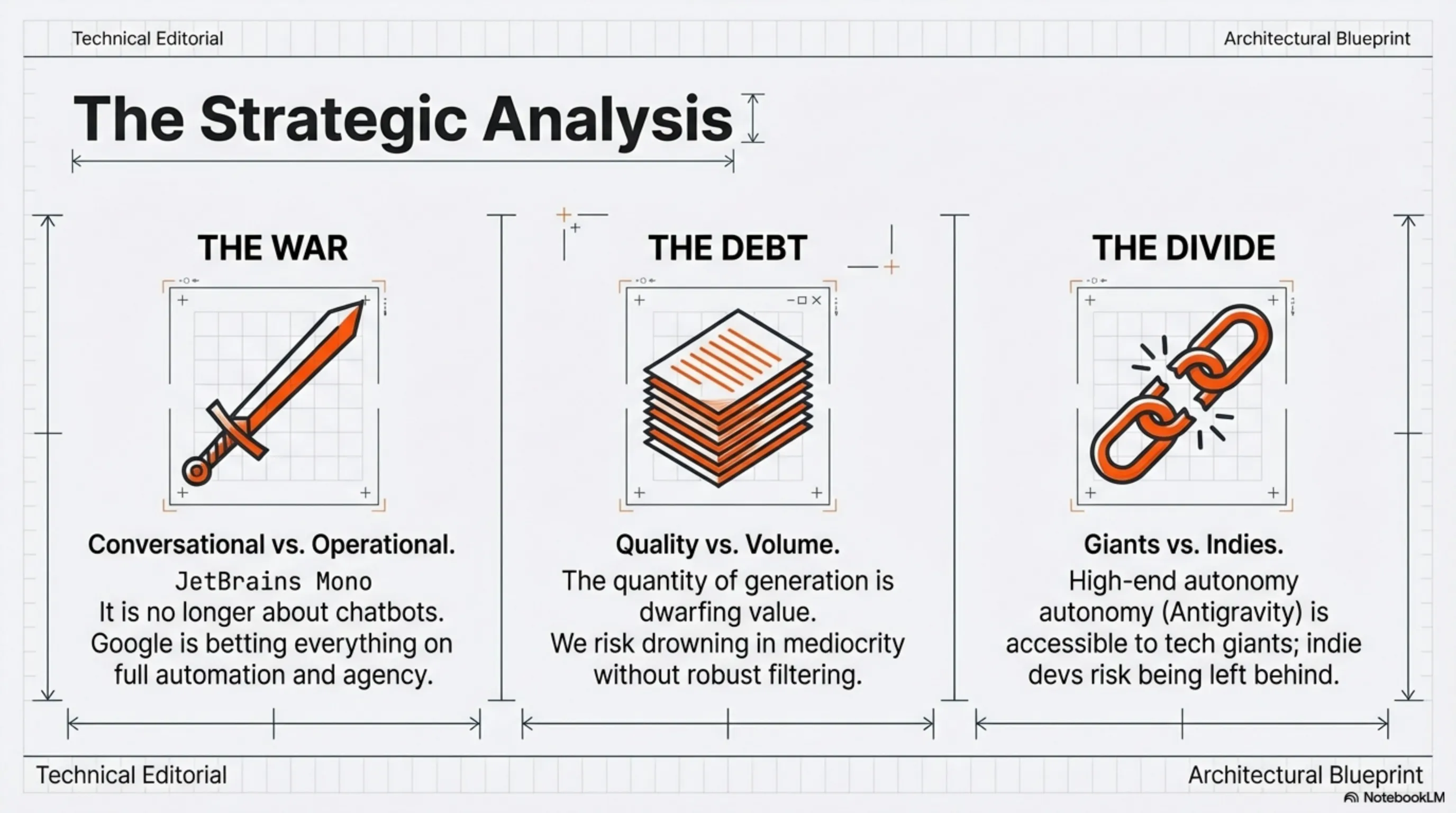 Technical Editorial

Architectural Blueprint

The Strategic Analysis

THE WAR

Conversational vs. Operational.
JetBrains Mono
It is no longer about chatbots. Google is betting everything on full automation and agency.

THE DEBT

Quality vs. Volume.
The quantity of generation is dwarfing value.
We risk drowning in mediocrity without robust filtering.

THE DIVIDE

Giants vs. Indies.
High-end autonomy autonomy (Antigravity) is accessible to tech giants; indie devs risk being left behind.

Technical Editorial

Architectural Blueprint

NotebookLM